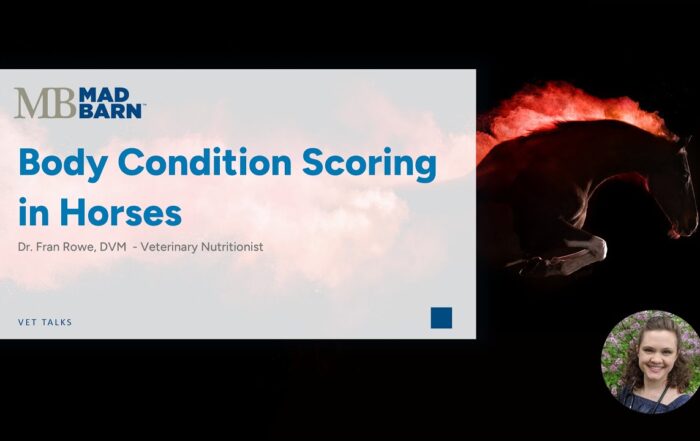 MB MAD BARN™

Body Condition Scoring in Horses

Dr. Fran Rowe, DVM - Veterinary Nutritionist

VET TALKS